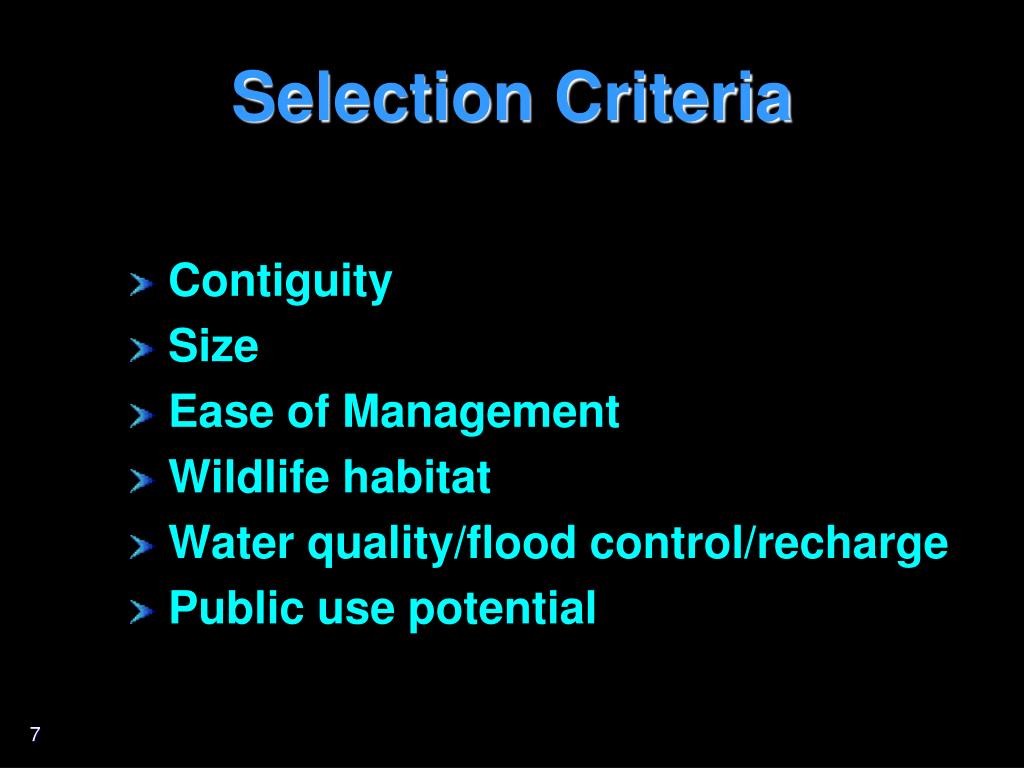 Selection Criteria

Contiguity
Size
Ease of Management
Wildlife habitat
Water quality/flood control/recharge
Public use potential

7